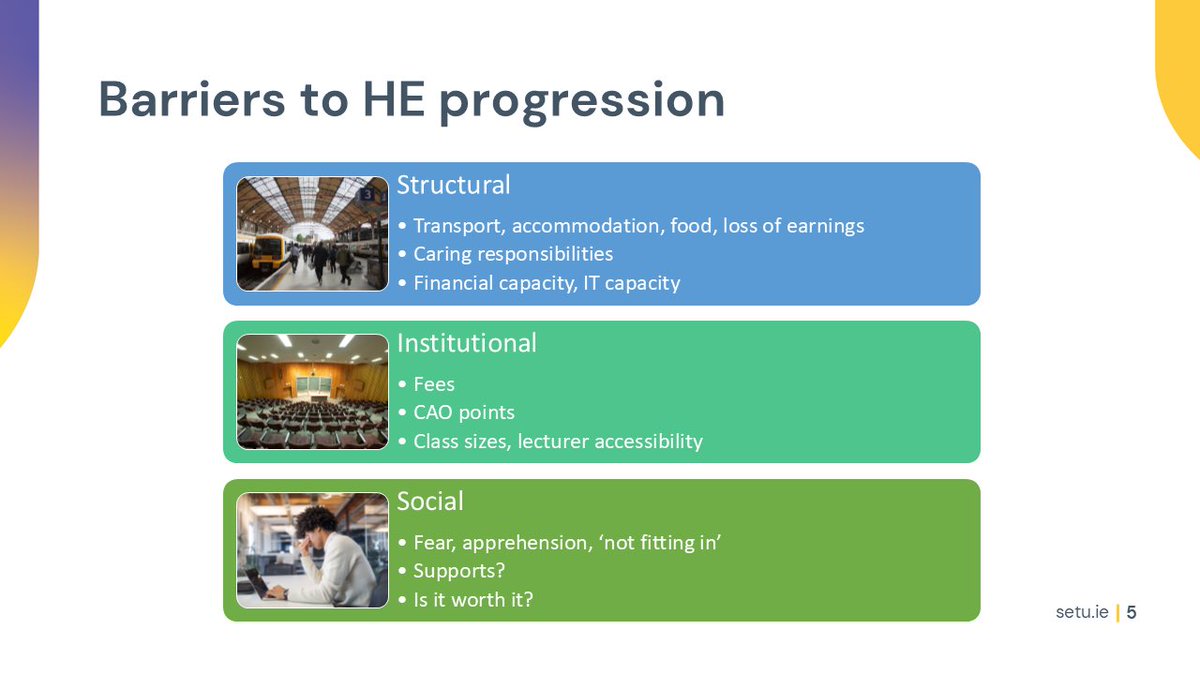 Barriers to HE progression

Structural
• Transport, accommodation, food, loss of earnings
• Caring responsibilities
• Financial capacity, IT capacity

Institutional
• Fees
• CAO points
• Class sizes, lecturer accessibility

Social
• Fear, apprehension, 'not fitting in'
• Supports?
• Is it worth it?

setu.ie | 5